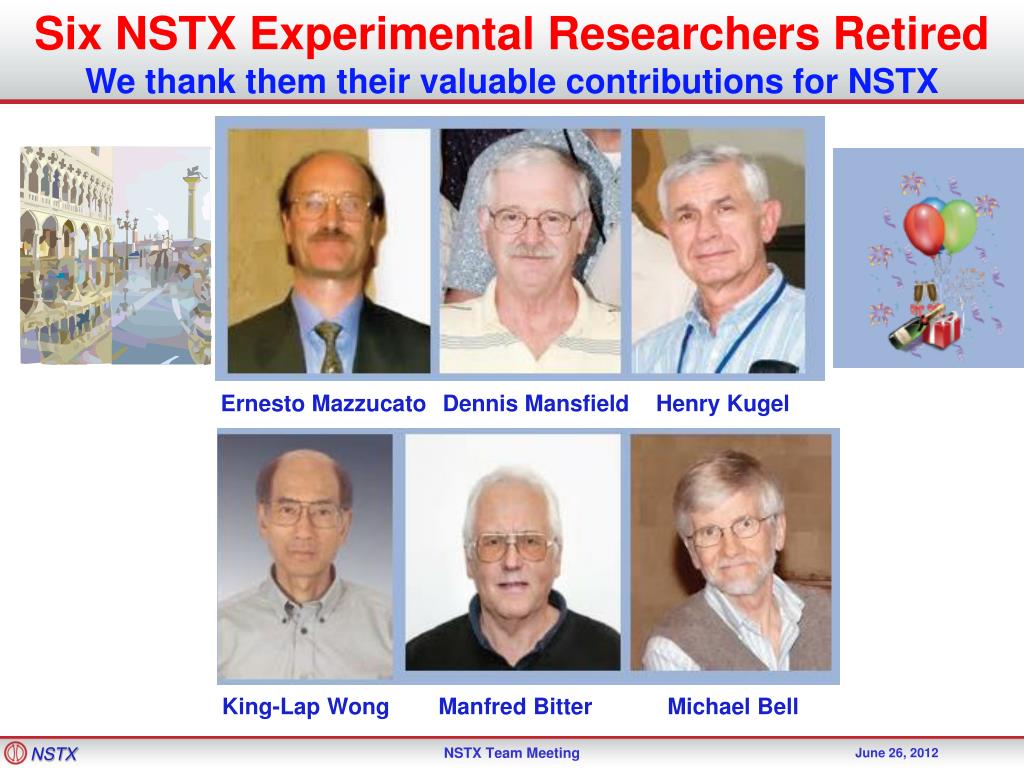 Six NSTX Experimental Researchers Retired
We thank them their valuable contributions for NSTX

Ernesto Mazzucato Dennis Mansfield Henry Kugel

King-Lap Wong Manfred Bitter Michael Bell

NSTX

NSTX Team Meeting

June 26, 2012